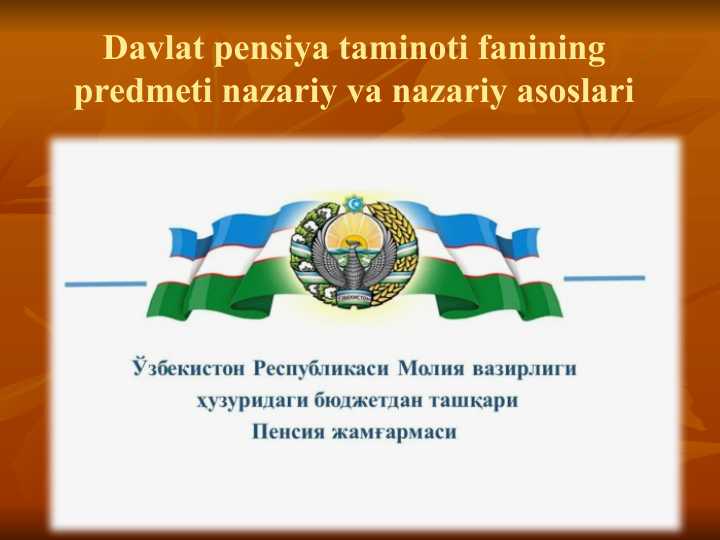 Davlat pensiya taminoti fanining predmeti nazariy va nazariy asoslari

ЎЗБЕКИСТОН

Ўзбекистон Республикаси Молия вазирлиги ҳузуридаги бюджетдан ташқари Пенсия жамғармаси